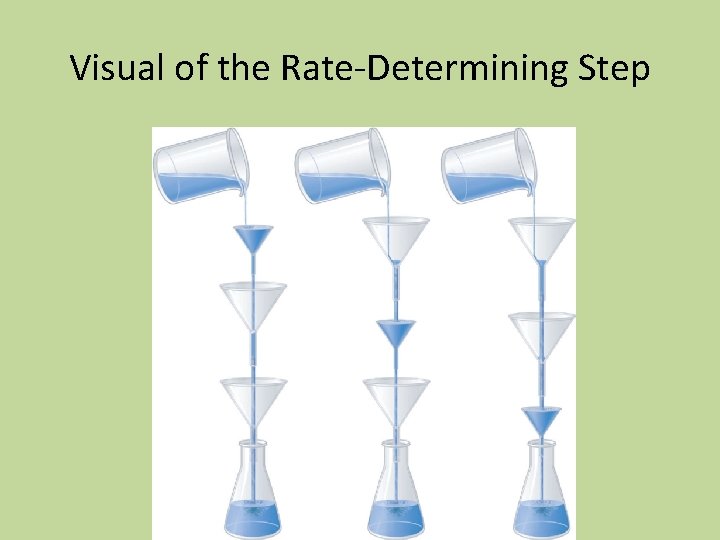 Visual of the Rate-Determining Step